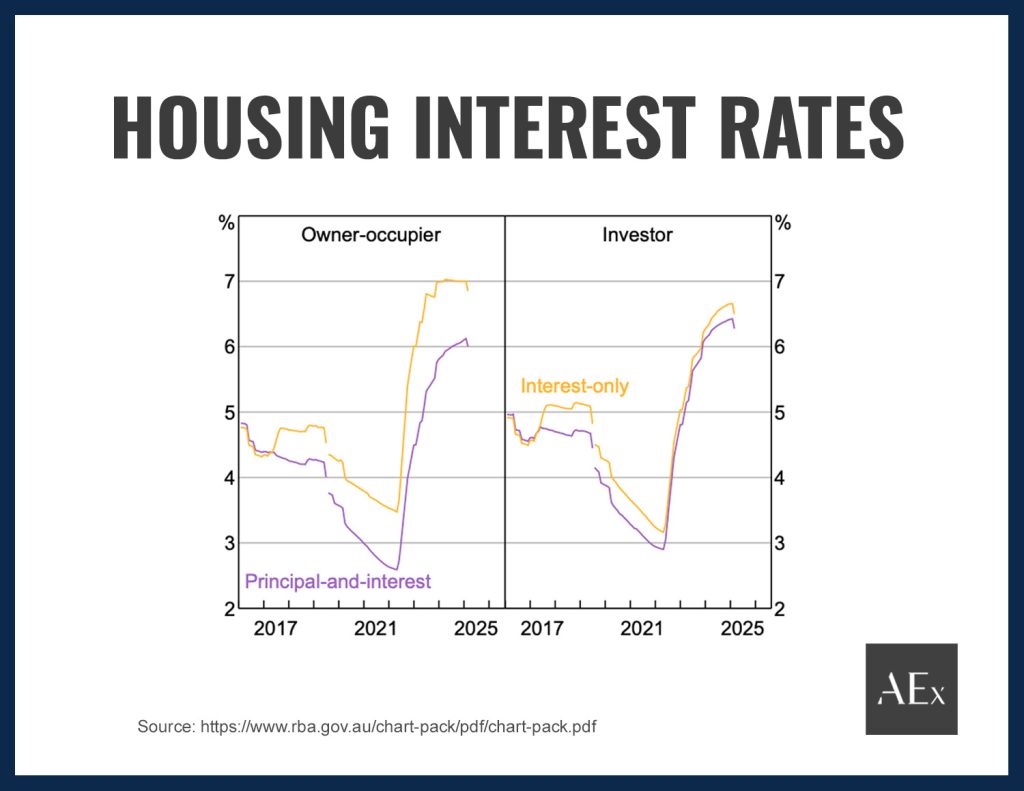 HOUSING INTEREST RATES

%

Owner-occupier

Investor

%

7

6

5

4

3

2

Interest-only

Principal-and-interest

2017

2021

2025

2017

2021

2025

7

6

5

4

3

2

AEx

Source: https://www.rba.gov.au/chart-pack/pdf/chart-pack.pdf